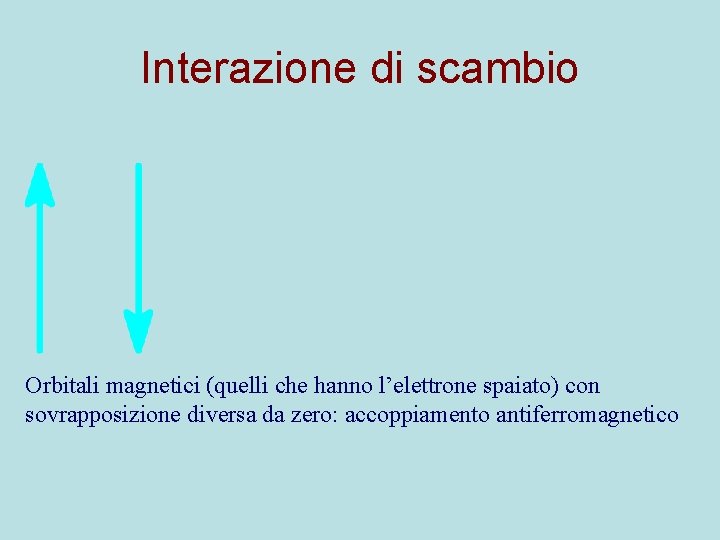 Interazione di scambio

Orbitali magnetici (quelli che hanno l’elettrone spaiato) con sovrapposizione diversa da zero: accoppiamento antiferromagnetico